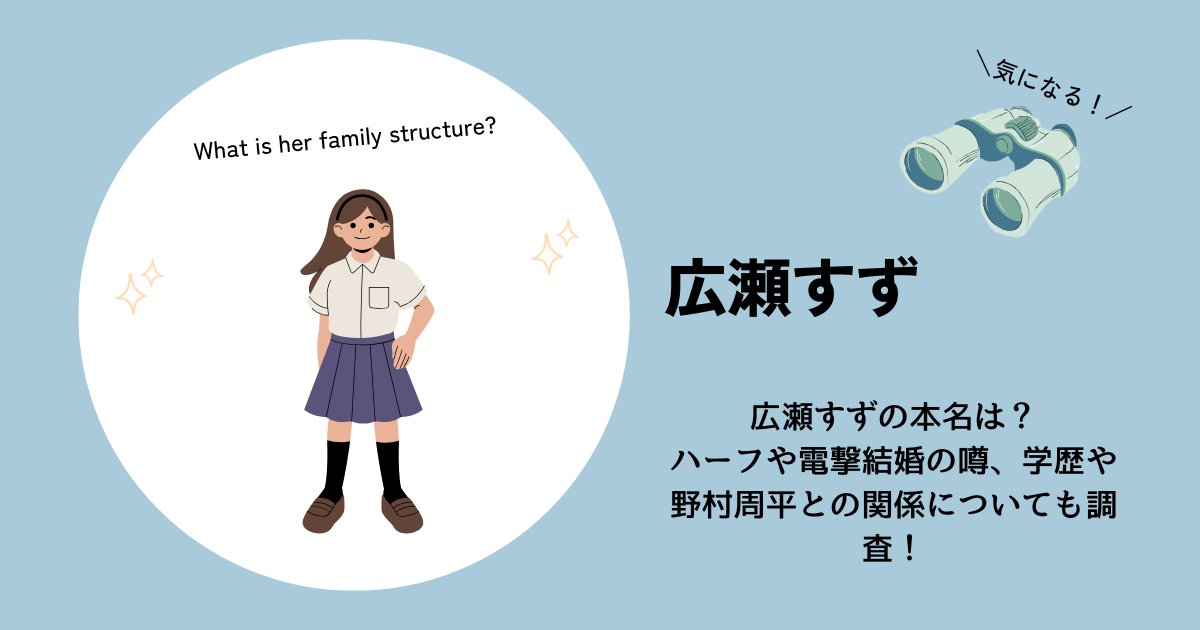 What is her family structure?

＼気になる！／

広瀬すず

広瀬すずの本名は？
ハーフや電撃結婚の噂、学歴や野村周平との関係についても調査！